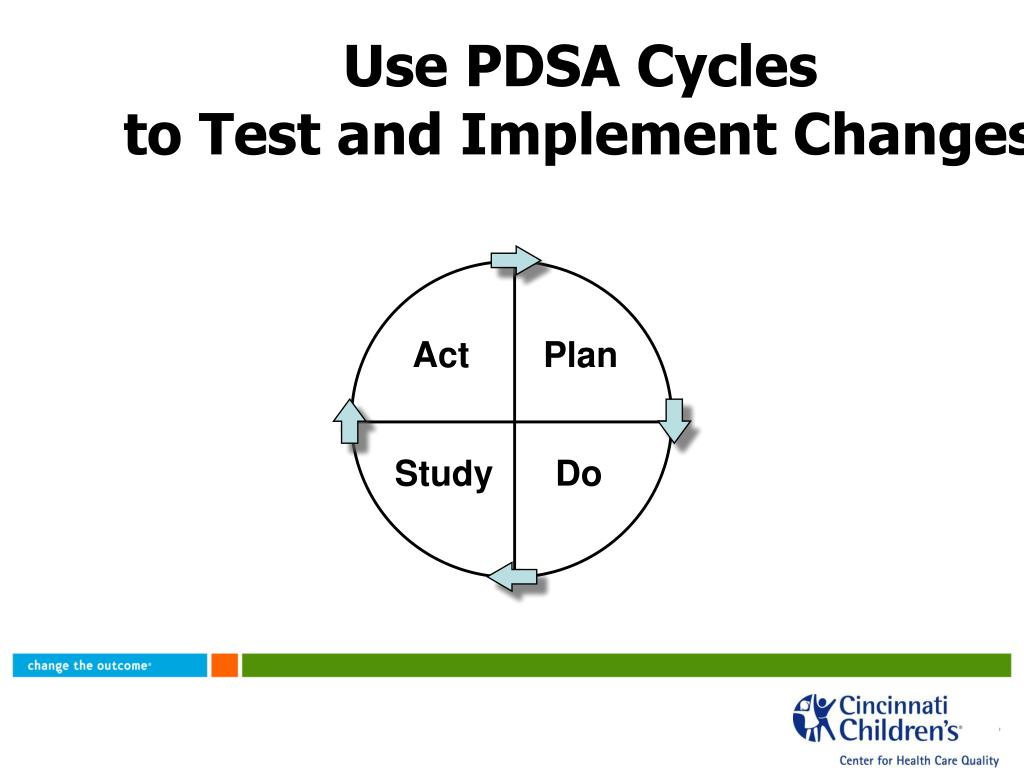 Use PDSA Cycles
to Test and Implement Changes

Act
Plan
Study
Do

change the outcome

Cincinnati Children's
Center for Health Care Quality